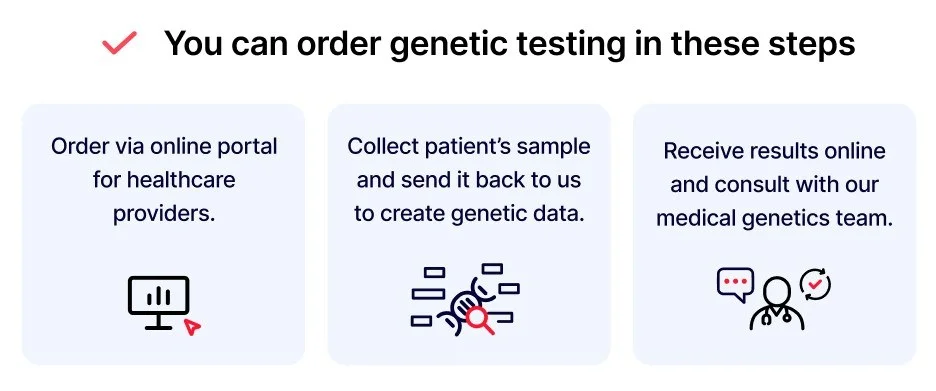 You can order genetic testing in these steps

Order via online portal for healthcare providers.

Collect patient's sample and send it back to us to create genetic data.

Receive results online and consult with our medical genetics team.